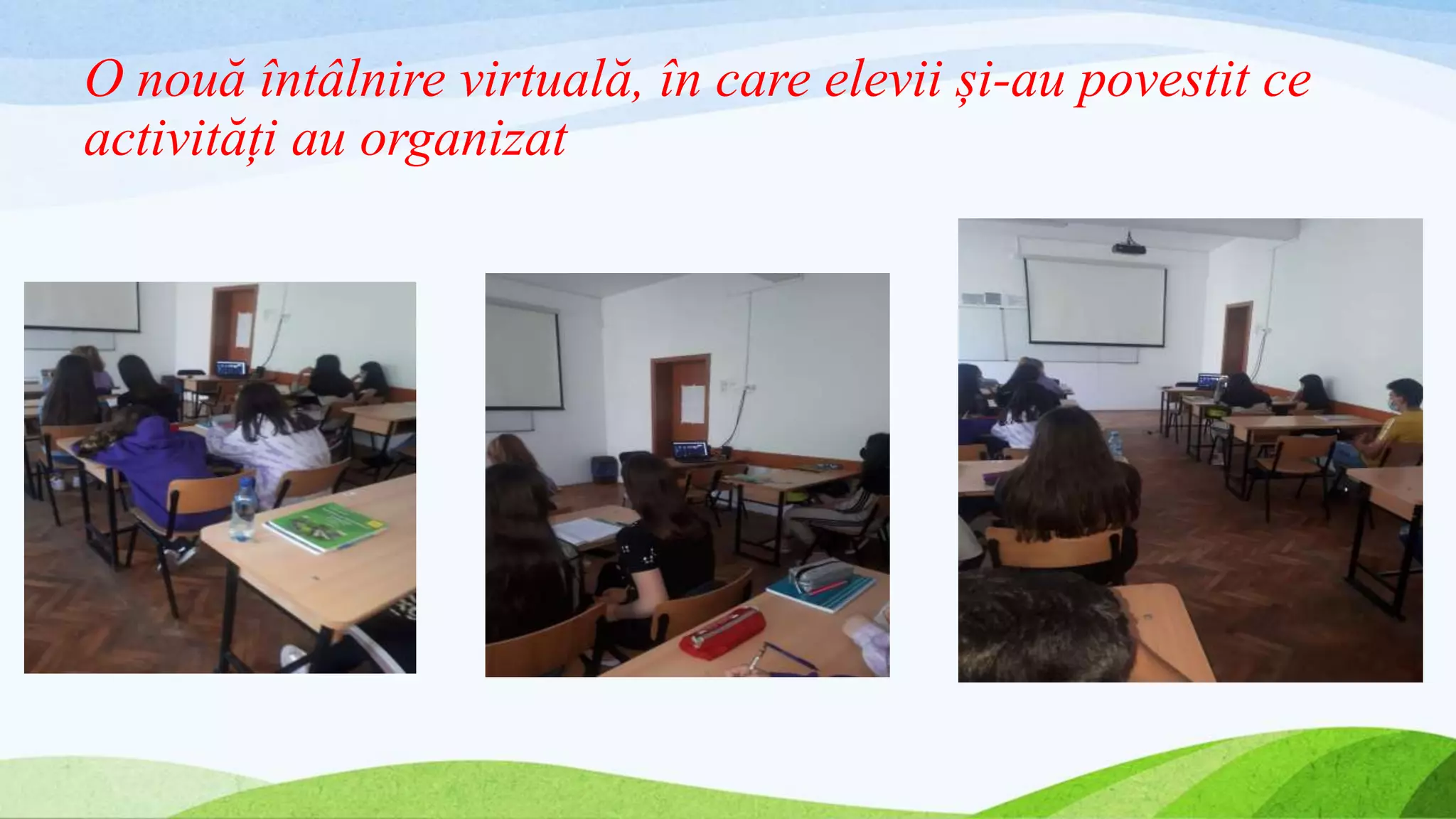 O nouă întâlnire virtuală, în care elevii și-au povestit ce activități au organizat